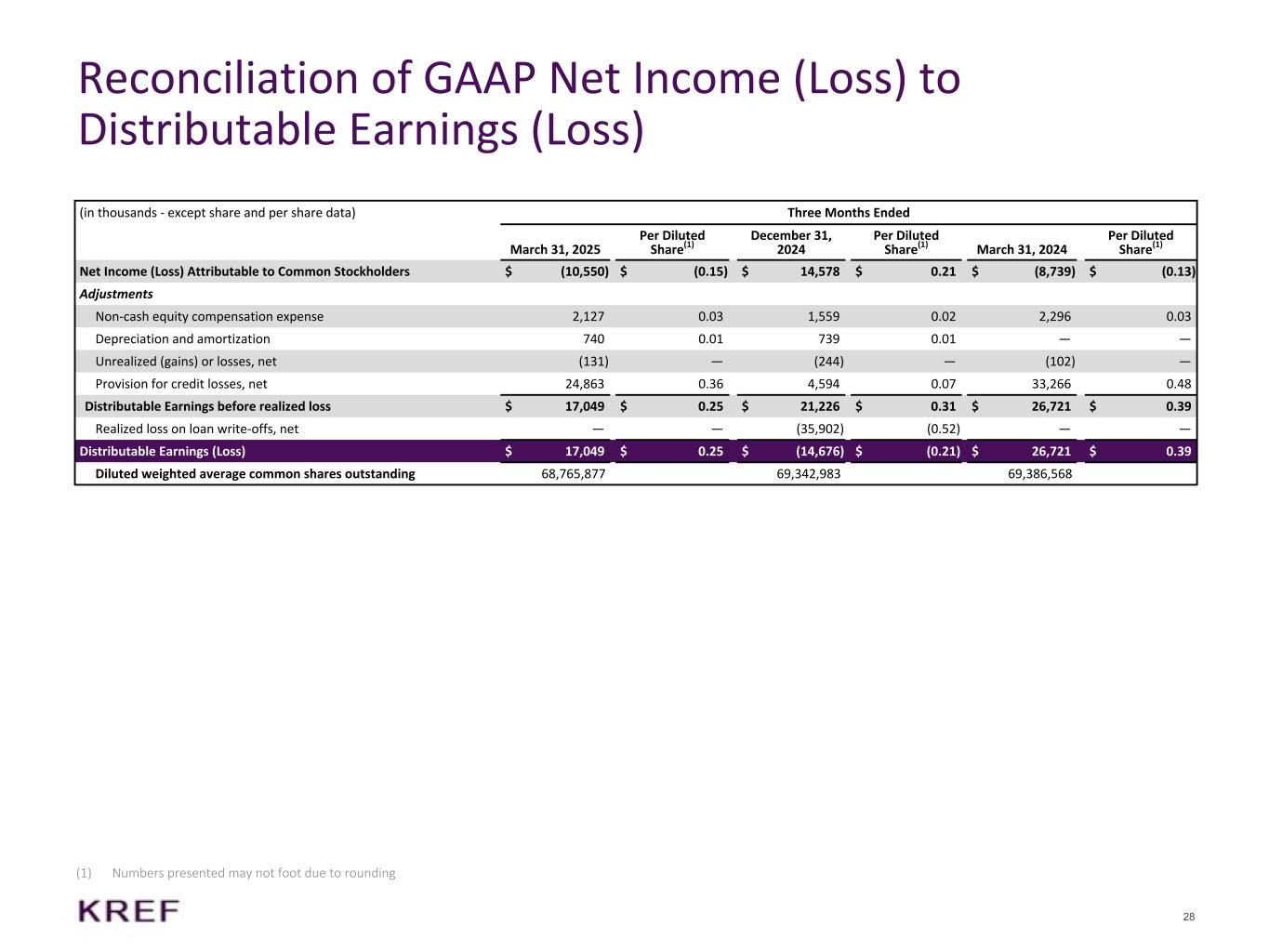 Reconciliation of GAAP Net Income (Loss) to Distributable Earnings (Loss)

| (in thousands - except share and per share data) | Three Months Ended | | | | | |
|---|---|---|---|---|---|---|
| | March 31, 2025 | Per Diluted Share$^{(1)}$ | December 31, 2024 | Per Diluted Share$^{(1)}$ | March 31, 2024 | Per Diluted Share$^{(1)}$ |
| Net Income (Loss) Attributable to Common Stockholders | \$ (10,550) | \$ (0.15) | \$ 14,578 | \$ 0.21 | \$ (8,739) | \$ (0.13) |
| Adjustments | | | | | | |
| Non-cash equity compensation expense | 2,127 | 0.03 | 1,559 | 0.02 | 2,296 | 0.03 |
| Depreciation and amortization | 740 | 0.01 | 739 | 0.01 | — | — |
| Unrealized (gains) or losses, net | (131) | — | (244) | — | (102) | — |
| Provision for credit losses, net | 24,863 | 0.36 | 4,594 | 0.07 | 33,266 | 0.48 |
| Distributable Earnings before realized loss | \$ 17,049 | \$ 0.25 | \$ 21,226 | \$ 0.31 | \$ 26,721 | \$ 0.39 |
| Realized loss on loan write-offs, net | — | — | (35,902) | (0.52) | — | — |
| Distributable Earnings (Loss) | \$ 17,049 | \$ 0.25 | \$ (14,676) | \$ (0.21) | \$ 26,721 | \$ 0.39 |
| Diluted weighted average common shares outstanding | 68,765,877 | | 69,342,983 | | 69,386,568 | |

(1) Numbers presented may not foot due to rounding

KREF

28